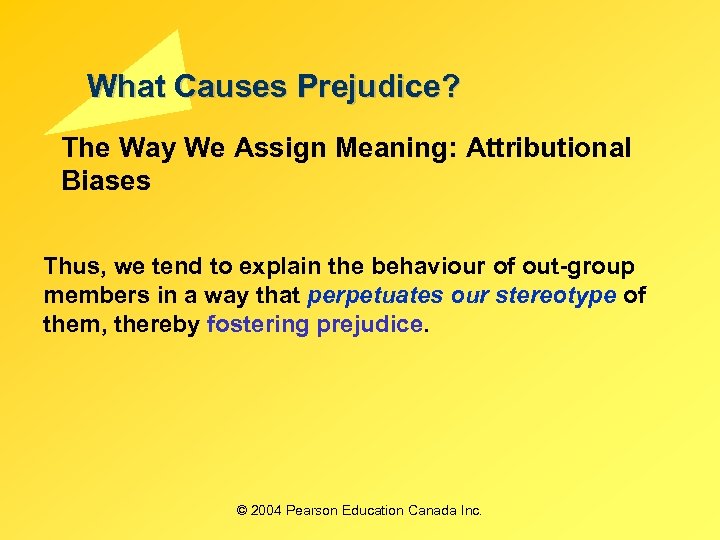 What Causes Prejudice?

The Way We Assign Meaning: Attributional Biases

Thus, we tend to explain the behaviour of out-group members in a way that perpetuates our stereotype of them, thereby fostering prejudice.

© 2004 Pearson Education Canada Inc.